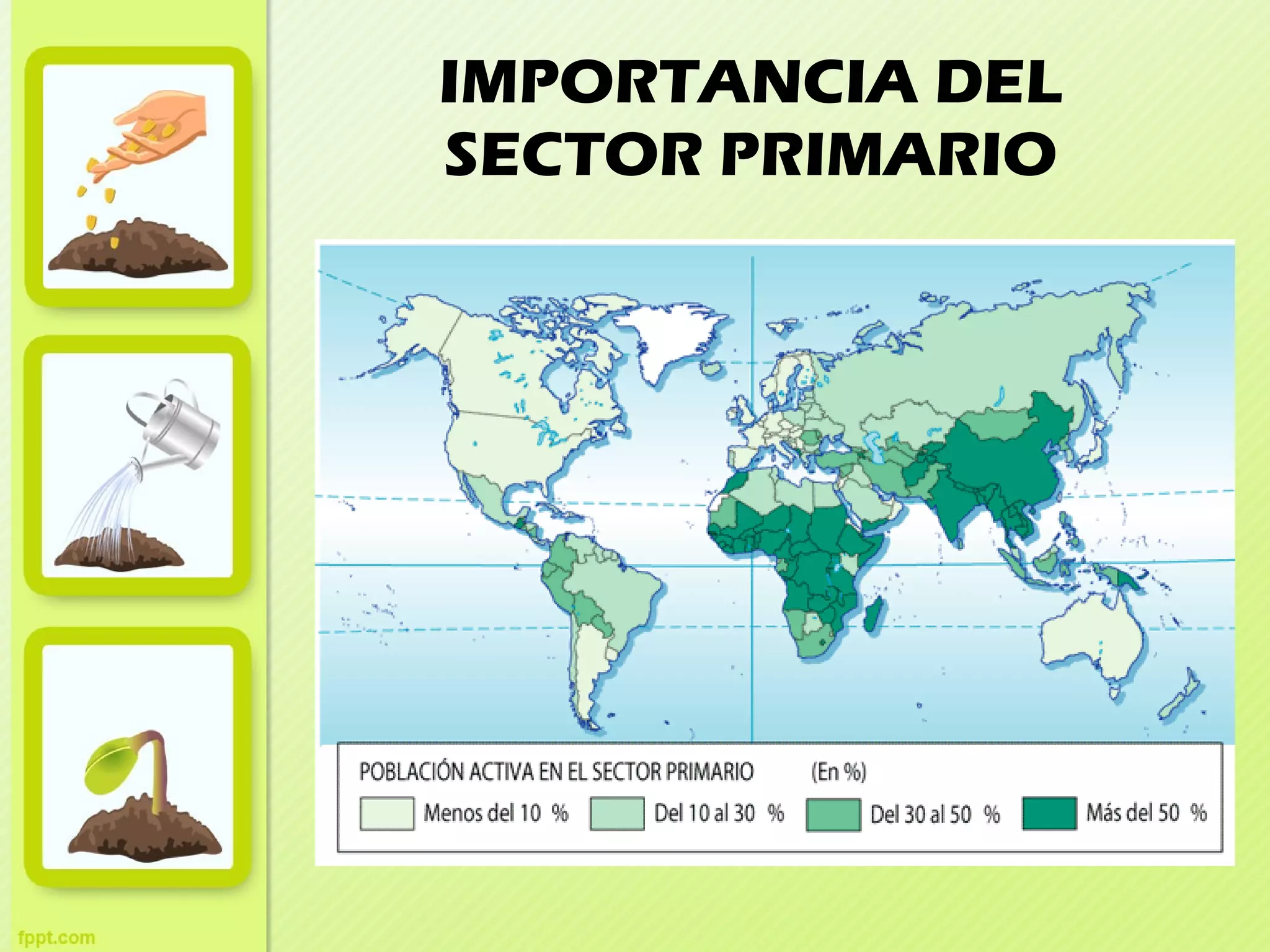 IMPORTANCIA DEL SECTOR PRIMARIO

POBLACIÓN ACTIVA EN EL SECTOR PRIMARIO (En %)

Menos del 10 %
Del 10 al 30 %
Del 30 al 50 %
Más del 50 %

fppt.com